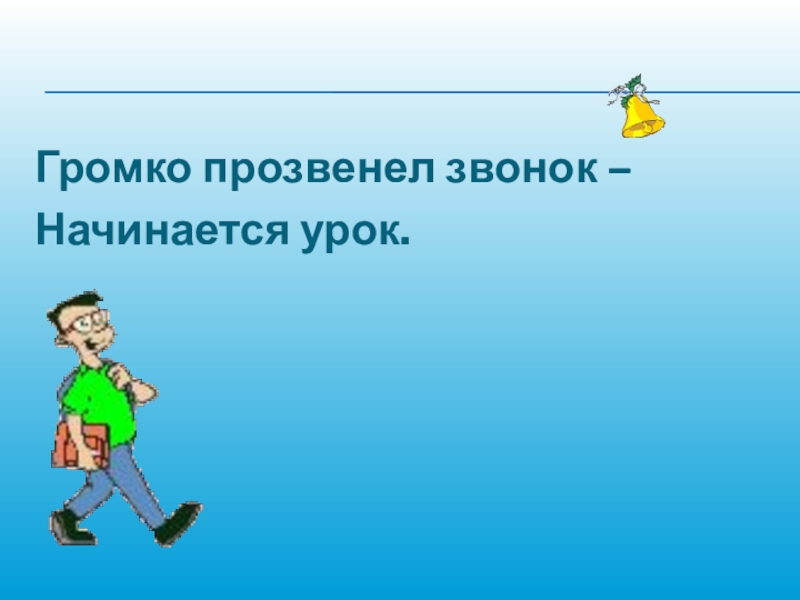 Громко прозвенел звонок –
Начинается урок.